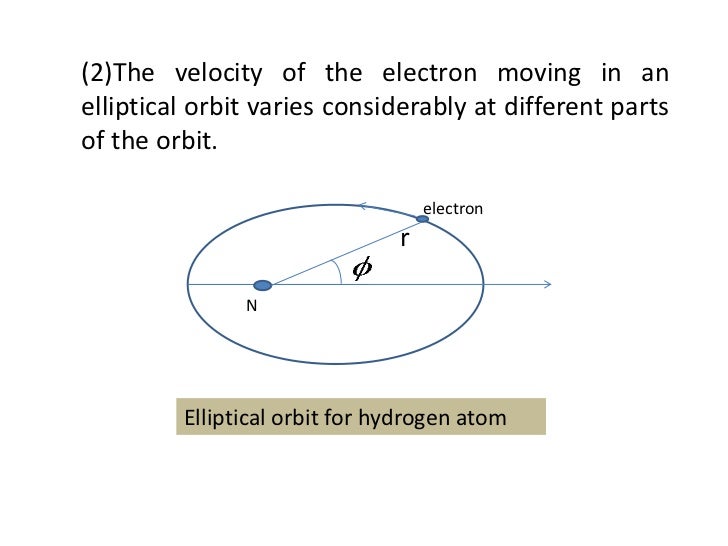 (2)The velocity of the electron moving in an elliptical orbit varies considerably at different parts of the orbit.

electron

r

$\phi$

N

Elliptical orbit for hydrogen atom